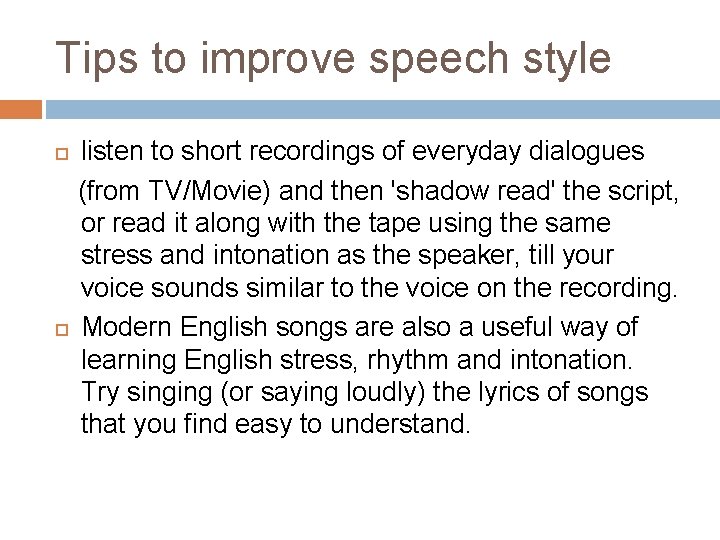 Tips to improve speech style

listen to short recordings of everyday dialogues (from TV/Movie) and then 'shadow read' the script, or read it along with the tape using the same stress and intonation as the speaker, till your voice sounds similar to the voice on the recording.

Modern English songs are also a useful way of learning English stress, rhythm and intonation. Try singing (or saying loudly) the lyrics of songs that you find easy to understand.